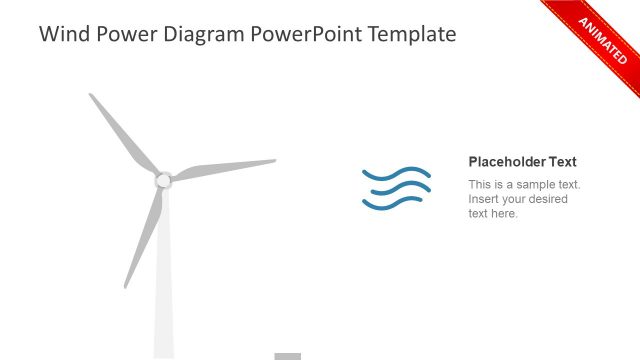 Wind Power Diagram PowerPoint Template

ANIMATED

Placeholder Text

This is a sample text. Insert your desired text here.